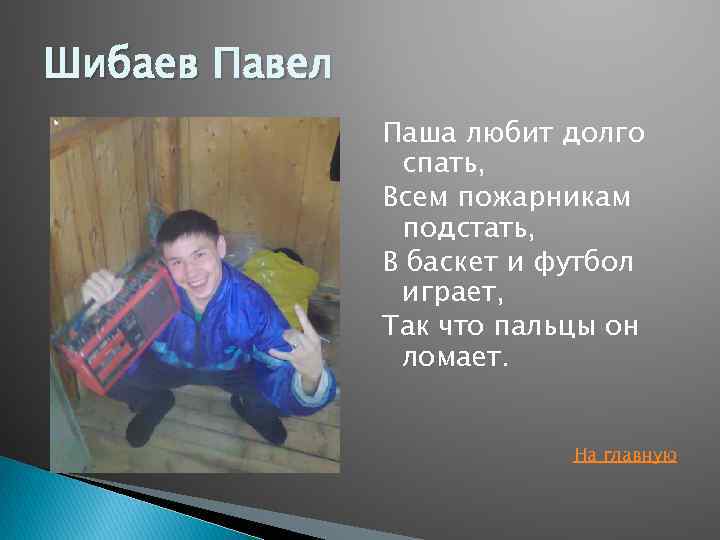 Шибаев Павел

Паша любит долго спать,

Всем пожарникам подстать,

В баскет и футбол играет,

Так что пальцы он ломает.

На главную